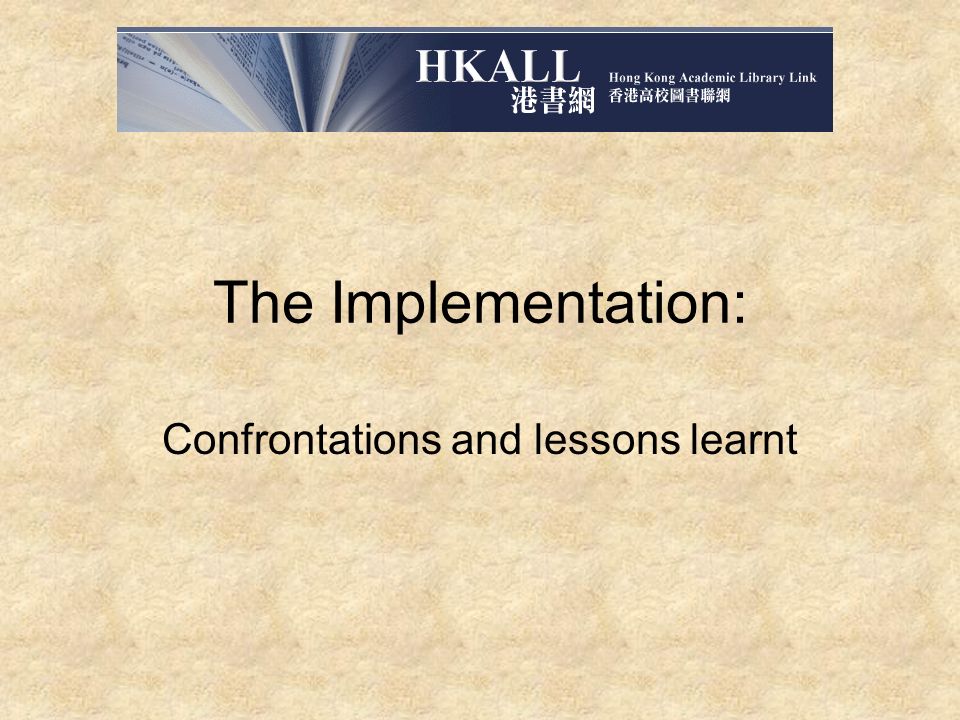 HKALL
港書網
Hong Kong Academic Library Link
香港高校圖書聯網

The Implementation:

Confrontations and lessons learnt